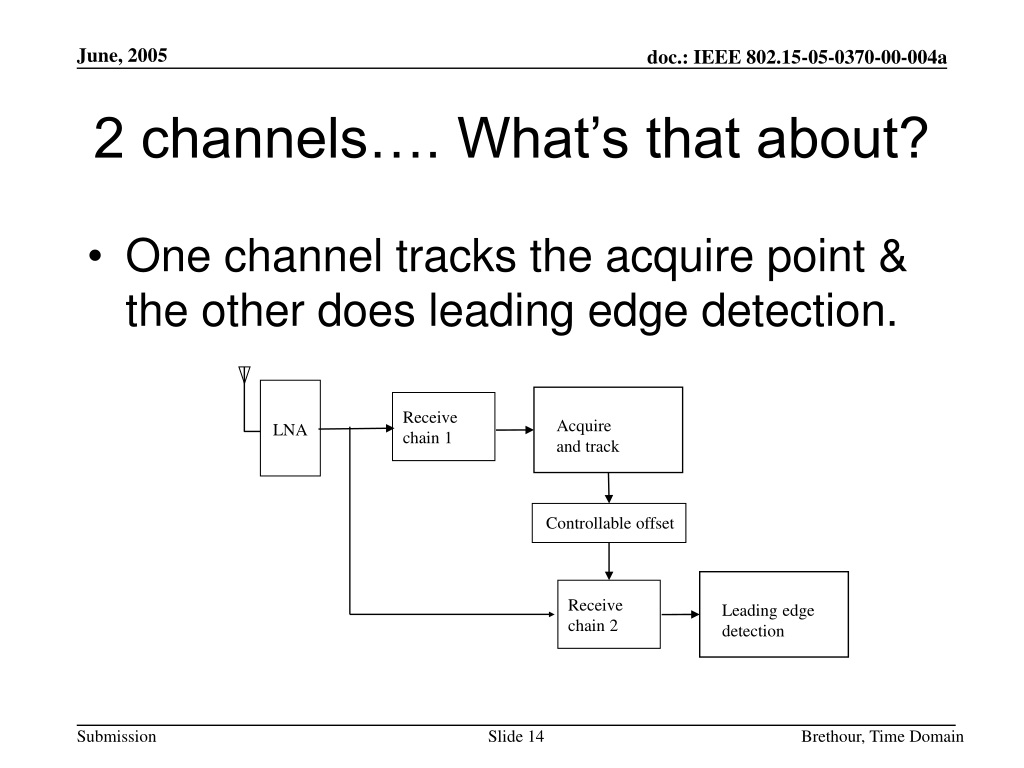 June, 2005

doc.: IEEE 802.15-05-0370-00-004a

2 channels…. What’s that about?

• One channel tracks the acquire point & the other does leading edge detection.

LNA

Receive chain 1

Acquire and track

Controllable offset

Receive chain 2

Leading edge detection

Submission

Slide 14

Brethour, Time Domain